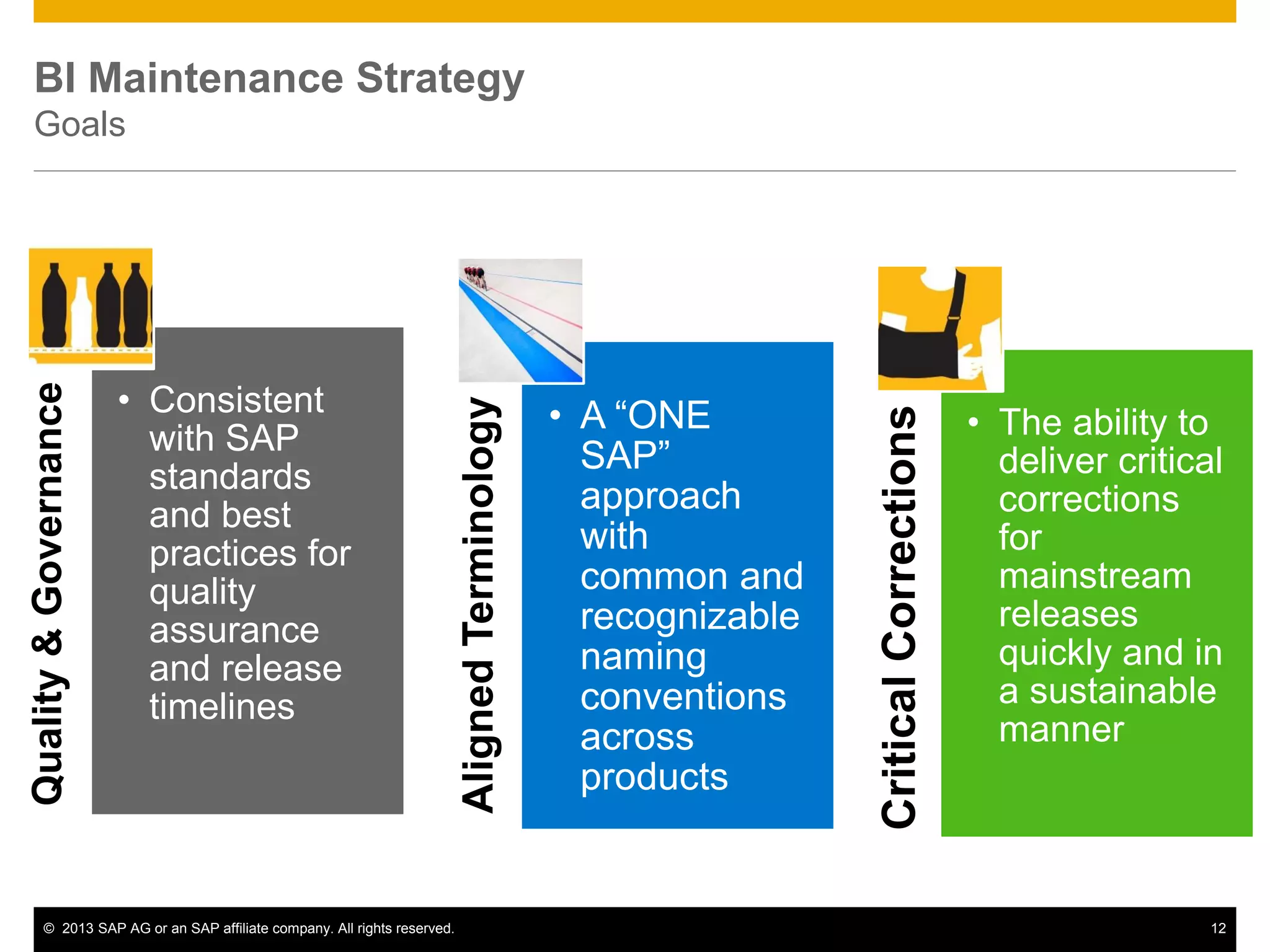 BI Maintenance Strategy
Goals

Quality & Governance

• Consistent with SAP standards and best practices for quality assurance and release timelines

Aligned Terminology

• A “ONE SAP” approach with common and recognizable naming conventions across products

Critical Corrections

• The ability to deliver critical corrections for mainstream releases quickly and in a sustainable manner

© 2013 SAP AG or an SAP affiliate company. All rights reserved. 12